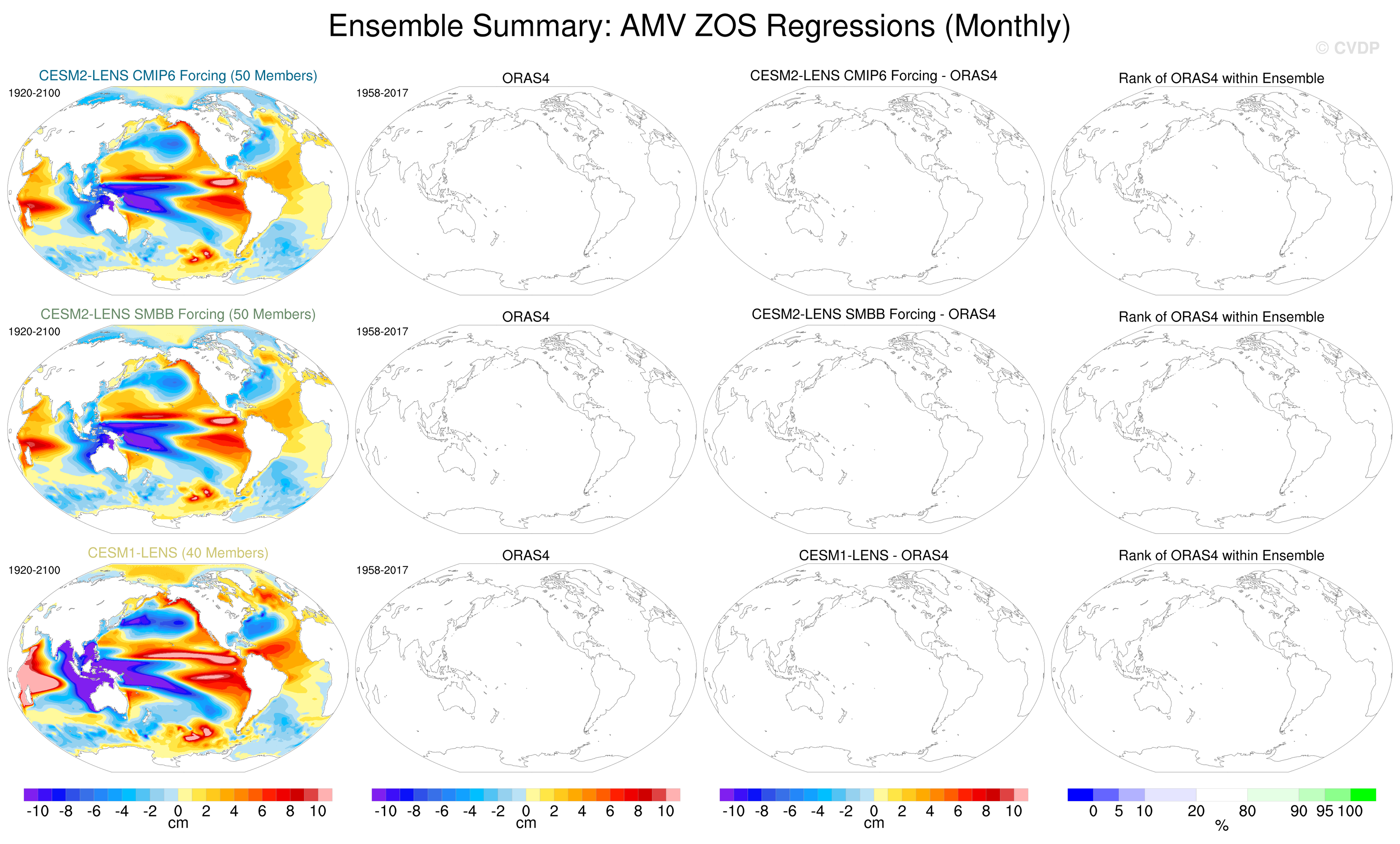 Ensemble Summary: AMV ZOS Regressions (Monthly)

© CVDP

CESM2-LENS CMIP6 Forcing (50 Members)
1920-2100

ORAS4
1958-2017

CESM2-LENS CMIP6 Forcing - ORAS4

Rank of ORAS4 within Ensemble

CESM2-LENS SMBB Forcing (50 Members)
1920-2100

ORAS4
1958-2017

CESM2-LENS SMBB Forcing - ORAS4

Rank of ORAS4 within Ensemble

CESM1-LENS (40 Members)
1920-2100

ORAS4
1958-2017

CESM1-LENS - ORAS4

Rank of ORAS4 within Ensemble

-10 -8 -6 -4 -2 0 2 4 6 8 10
cm

-10 -8 -6 -4 -2 0 2 4 6 8 10
cm

-10 -8 -6 -4 -2 0 2 4 6 8 10
cm

0 5 10 20 80 90 95 100
%